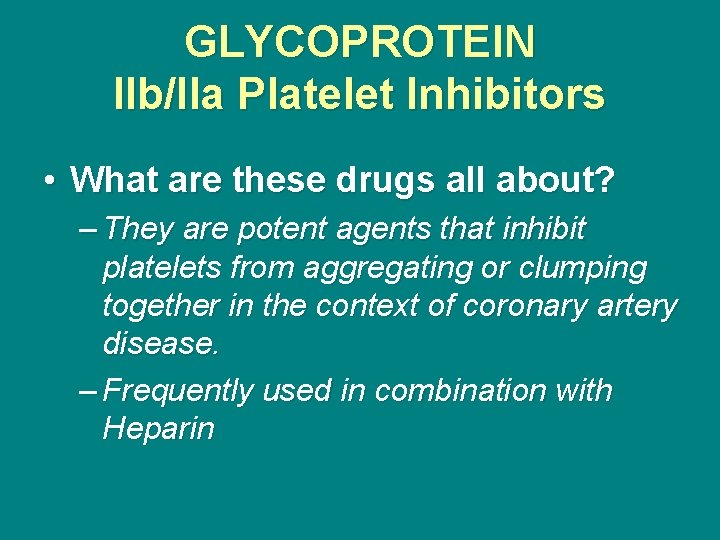 GLYCOPROTEIN
IIb/IIa Platelet Inhibitors

• What are these drugs all about?
– They are potent agents that inhibit platelets from aggregating or clumping together in the context of coronary artery disease.
– Frequently used in combination with Heparin